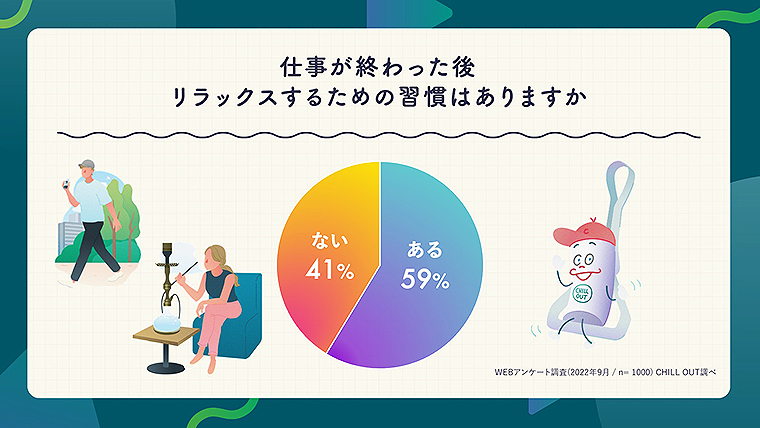 仕事が終わった後
リラックスするための習慣はありますか

ない
41%

ある
59%

CHILL OUT

WEBアンケート調査(2022年9月 / n= 1000) CHILL OUT調べ